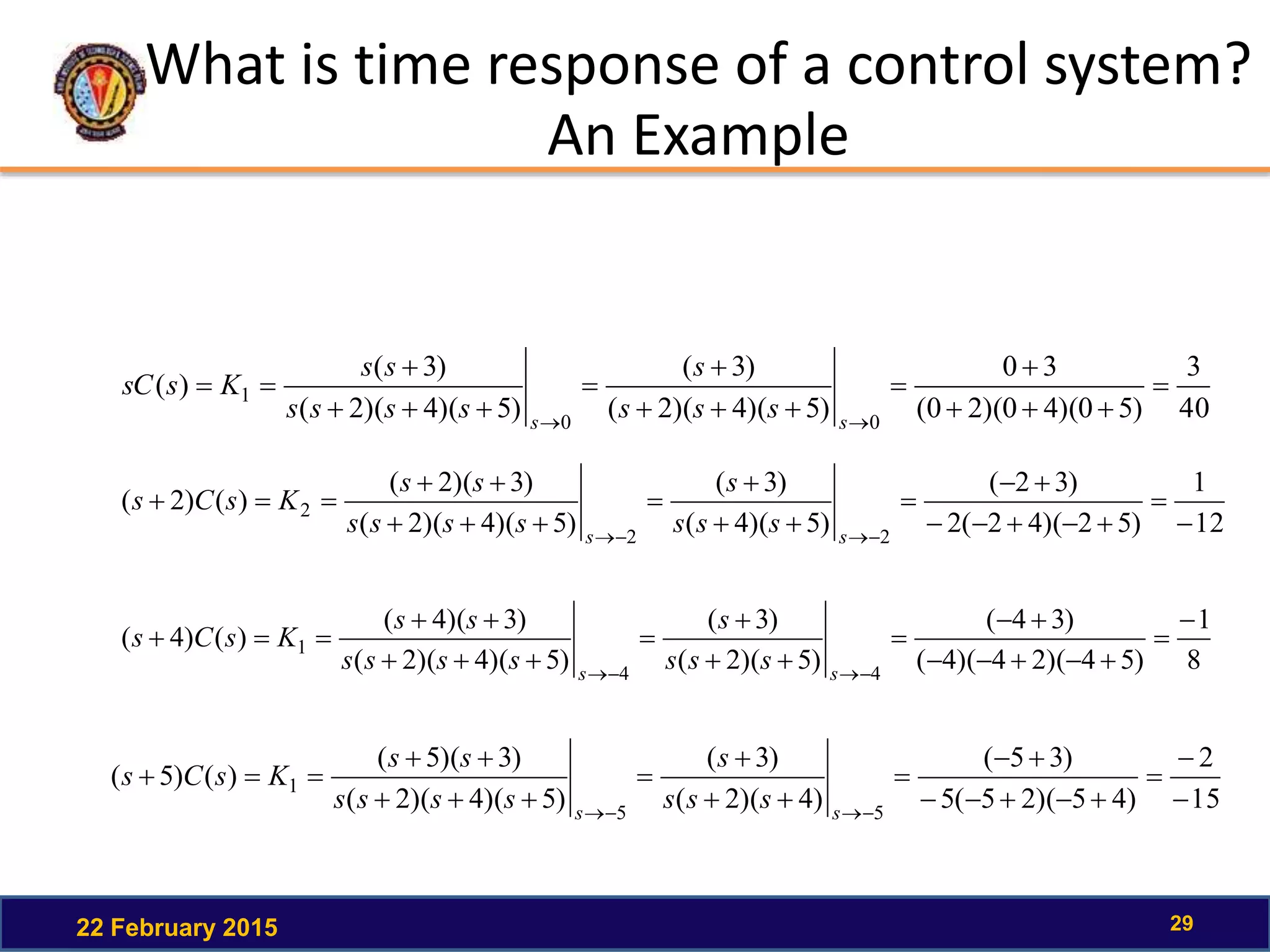 What is time response of a control system? An Example

$sC(s) = K_1 = \left.\frac{s(s+3)}{s(s+2)(s+4)(s+5)}\right|_{s\to 0} = \left.\frac{(s+3)}{(s+2)(s+4)(s+5)}\right|_{s\to 0} = \frac{0+3}{(0+2)(0+4)(0+5)} = \frac{3}{40}$

$(s+2)C(s) = K_2 = \left.\frac{(s+2)(s+3)}{s(s+2)(s+4)(s+5)}\right|_{s\to -2} = \left.\frac{(s+3)}{s(s+4)(s+5)}\right|_{s\to -2} = \frac{(-2+3)}{-2(-2+4)(-2+5)} = \frac{1}{-12}$

$(s+4)C(s) = K_1 = \left.\frac{(s+4)(s+3)}{s(s+2)(s+4)(s+5)}\right|_{s\to -4} = \left.\frac{(s+3)}{s(s+2)(s+5)}\right|_{s\to -4} = \frac{(-4+3)}{(-4)(-4+2)(-4+5)} = \frac{-1}{8}$

$(s+5)C(s) = K_1 = \left.\frac{(s+5)(s+3)}{s(s+2)(s+4)(s+5)}\right|_{s\to -5} = \left.\frac{(s+3)}{s(s+2)(s+4)}\right|_{s\to -5} = \frac{(-5+3)}{-5(-5+2)(-5+4)} = \frac{-2}{-15}$

22 February 2015

29